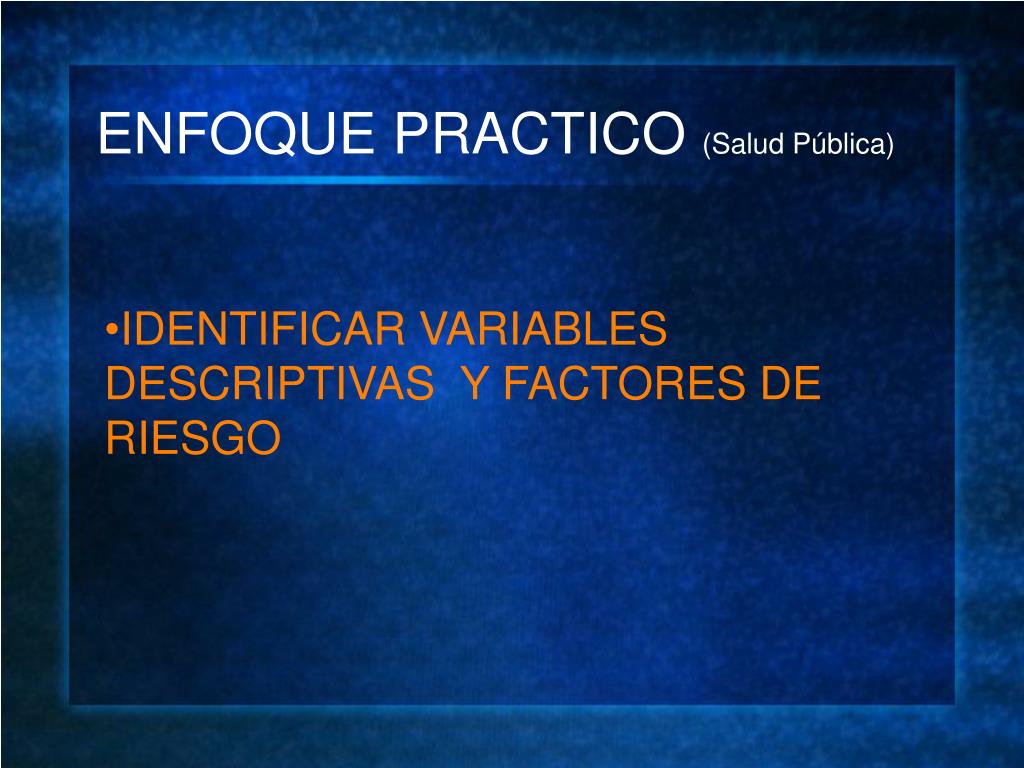 ENFOQUE PRACTICO (Salud Pública)

•IDENTIFICAR VARIABLES DESCRIPTIVAS Y FACTORES DE RIESGO